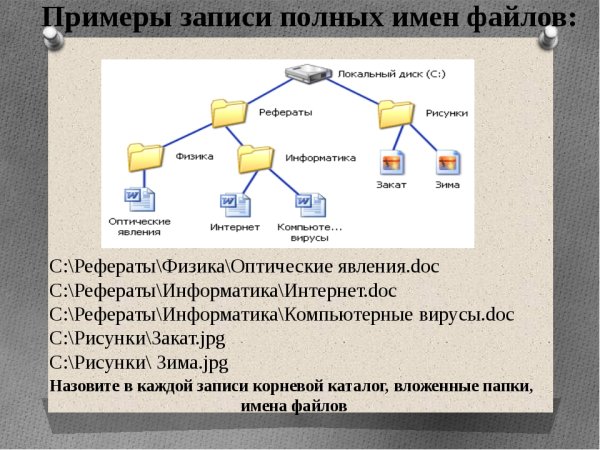 Примеры записи полных имен файлов:

Локальный диск (C:)

Рефераты

Рисунки

Физика

Информатика

Закат

Зима

Оптические явления

Интернет

Компьюте... вирусы

C:\Рефераты\Физика\Оптические явления.doc
C:\Рефераты\Информатика\Интернет.doc
C:\Рефераты\Информатика\Компьютерные вирусы.doc
C:\Рисунки\Закат.jpg
C:\Рисунки\ Зима.jpg

Назовите в каждой записи корневой каталог, вложенные папки, имена файлов